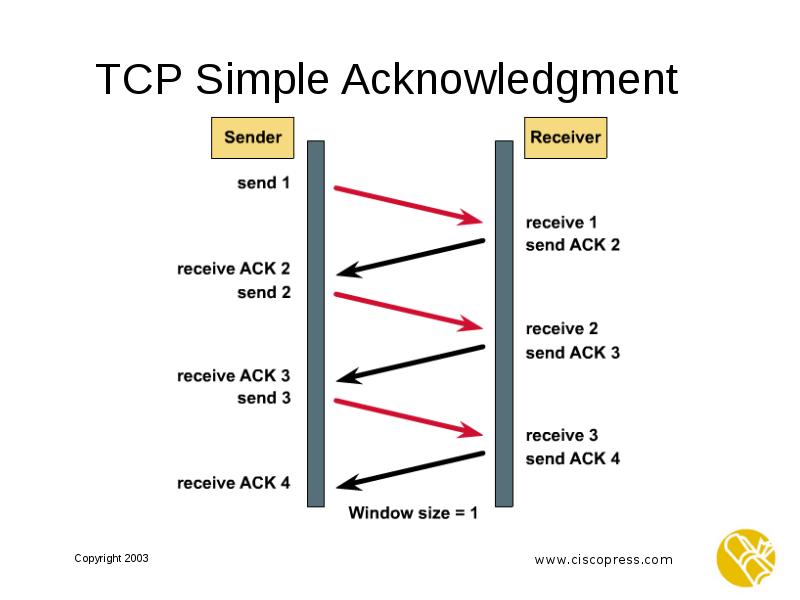 TCP Simple Acknowledgment

Sender

Receiver

send 1

receive 1
send ACK 2

receive ACK 2
send 2

receive 2
send ACK 3

receive ACK 3
send 3

receive 3
send ACK 4

receive ACK 4

Window size = 1

Copyright 2003

www.ciscopress.com